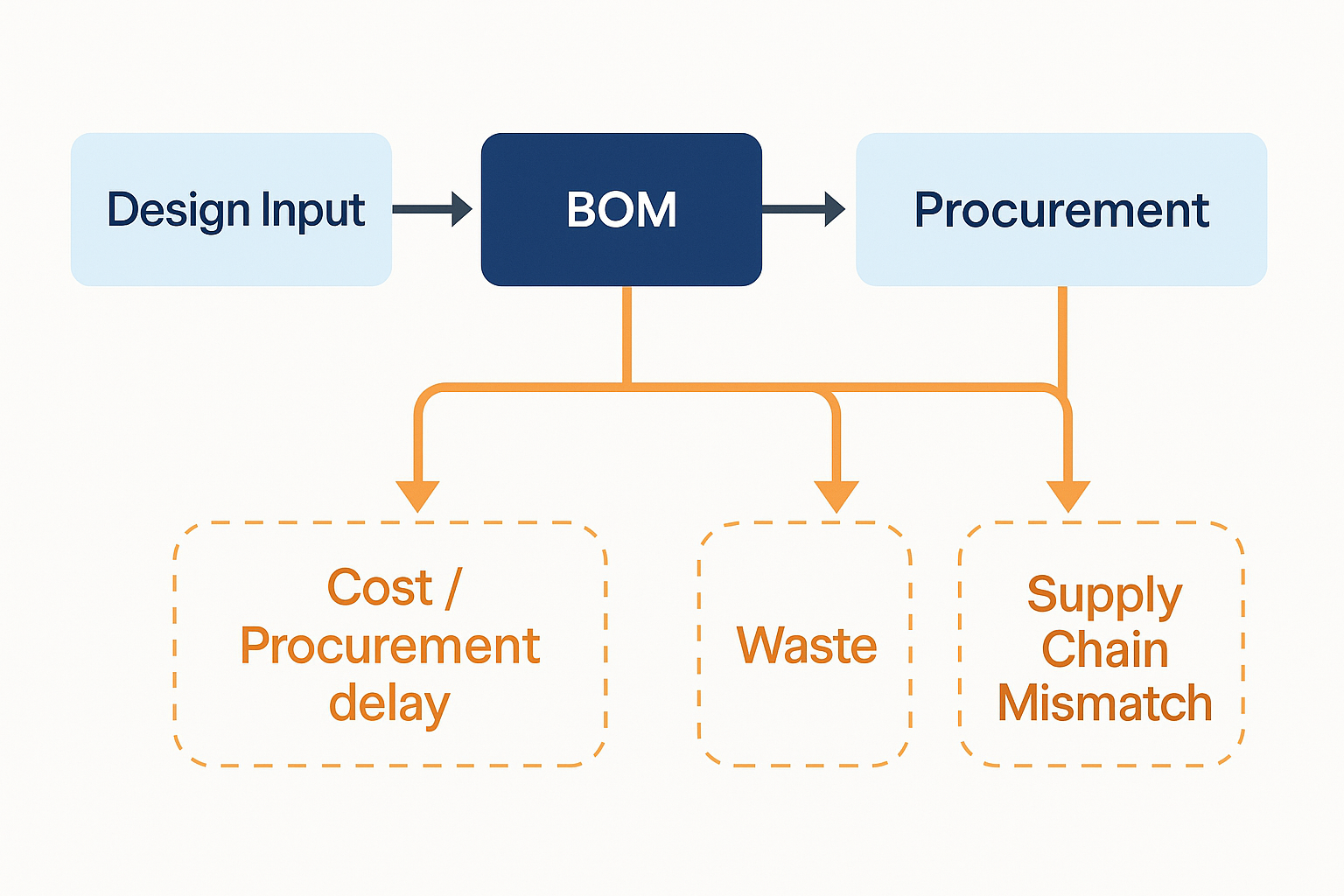 Design Input

BOM

Procurement

Cost / Procurement delay

Waste

Supply Chain Mismatch